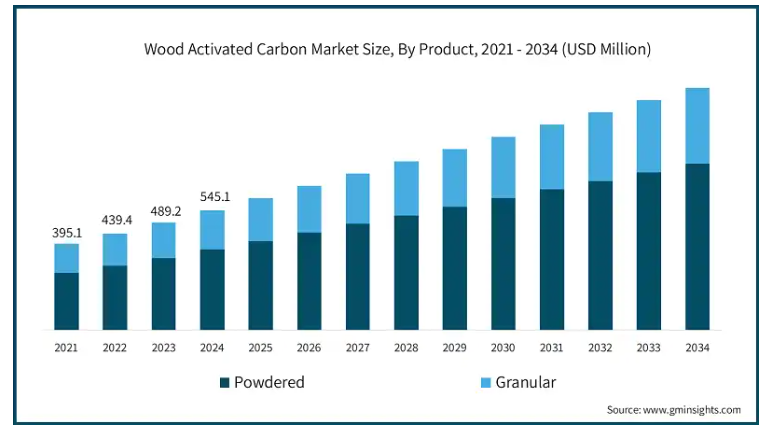 Wood Activated Carbon Market Size, By Product, 2021 - 2034 (USD Million)

395.1
439.4
489.2
545.1

2021 2022 2023 2024 2025 2026 2027 2028 2029 2030 2031 2032 2033 2034

Powdered
Granular

Source: www.gminsights.com